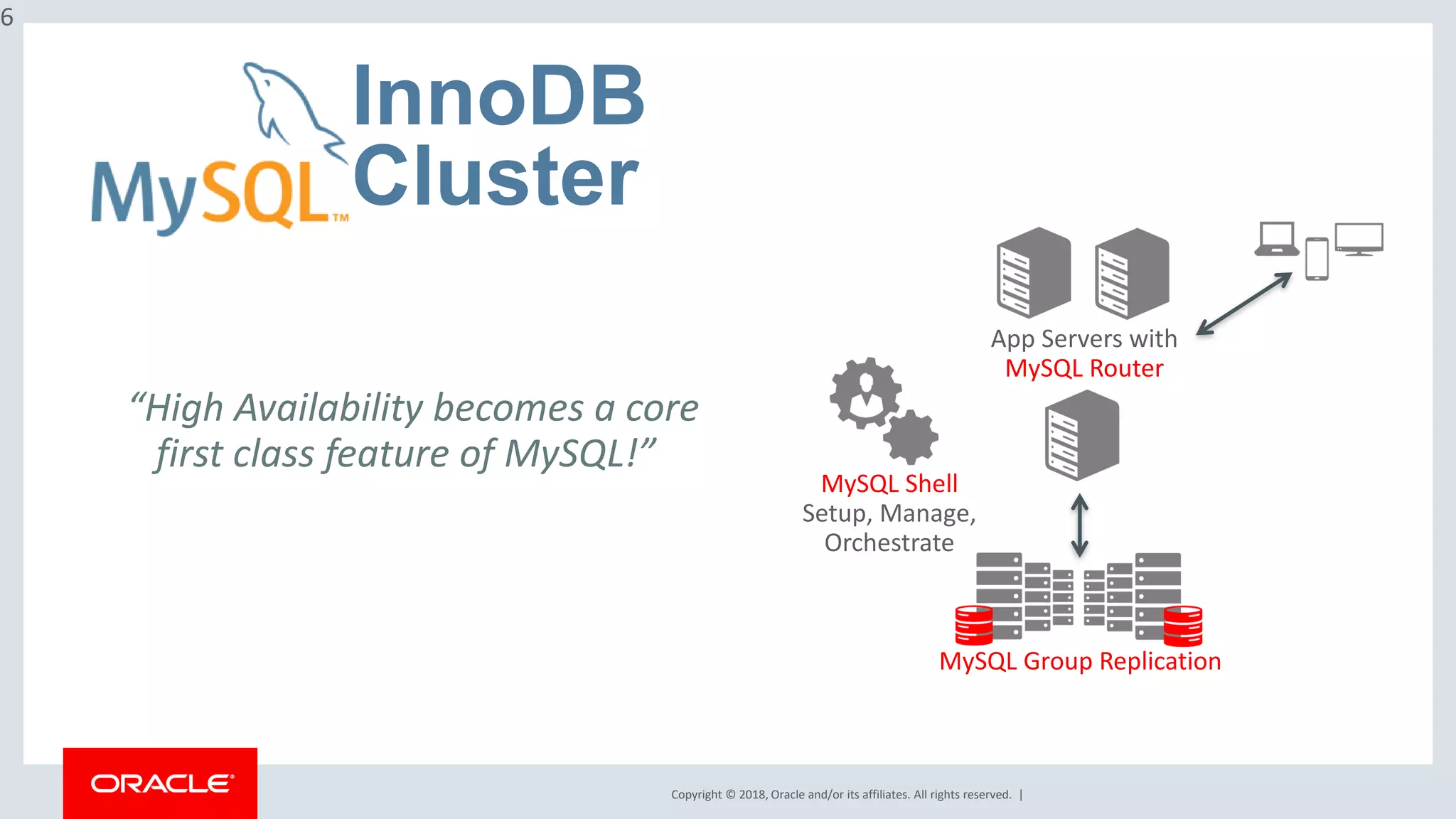 6

MySQL™ InnoDB Cluster

"High Availability becomes a core first class feature of MySQL!"

App Servers with
MySQL Router

MySQL Shell
Setup, Manage,
Orchestrate

MySQL Group Replication

ORACLE®

Copyright © 2018, Oracle and/or its affiliates. All rights reserved. |